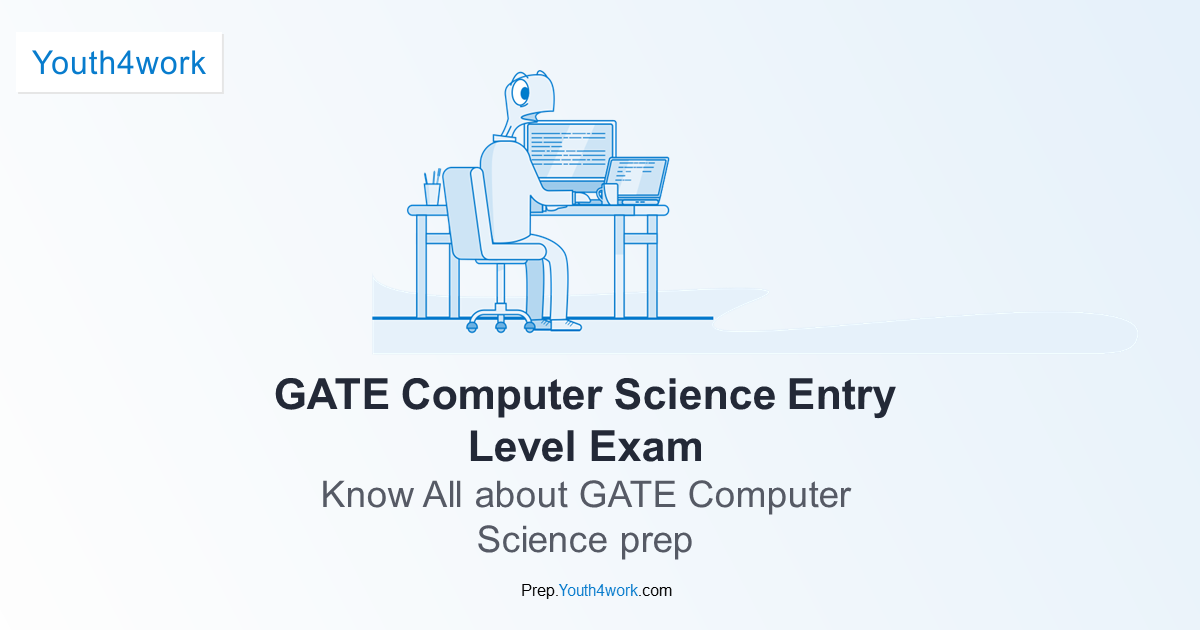 Youth4work

GATE Computer Science Entry Level Exam

Know All about GATE Computer Science prep

Prep.Youth4work.com